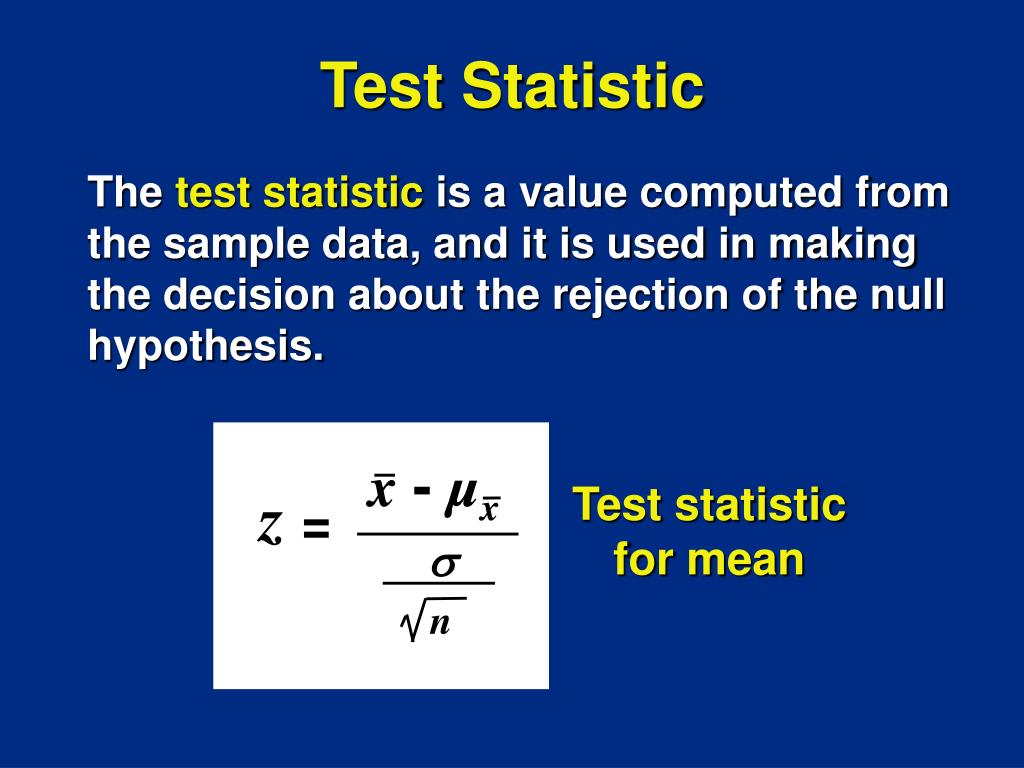 Test Statistic

The test statistic is a value computed from the sample data, and it is used in making the decision about the rejection of the null hypothesis.

$z = \frac{\bar{x} - \mu_{\bar{x}}}{\frac{\sigma}{\sqrt{n}}}$

Test statistic for mean